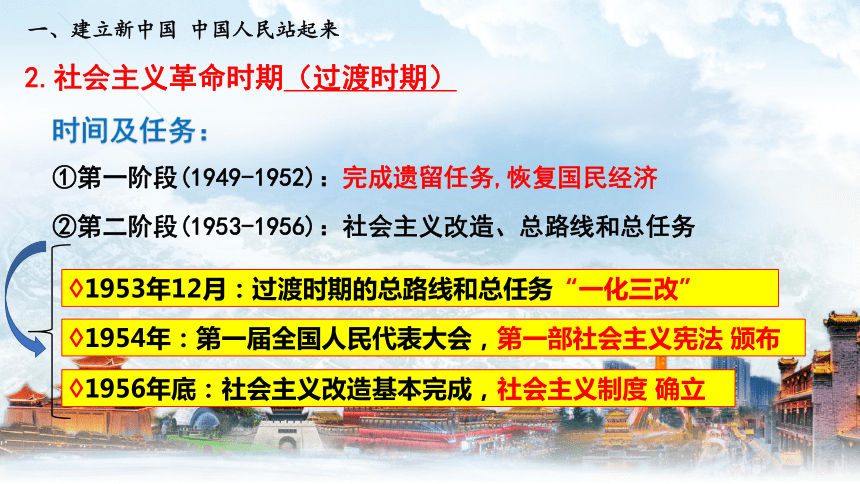 一、建立新中国 中国人民站起来

2. 社会主义革命时期（过渡时期）

时间及任务：

①第一阶段(1949-1952)：完成遗留任务,恢复国民经济

②第二阶段(1953-1956)：社会主义改造、总路线和总任务

◊1953年12月：过渡时期的总路线和总任务“一化三改”

◊1954年：第一届全国人民代表大会，第一部社会主义宪法 颁布

◊1956年底：社会主义改造基本完成，社会主义制度 确立